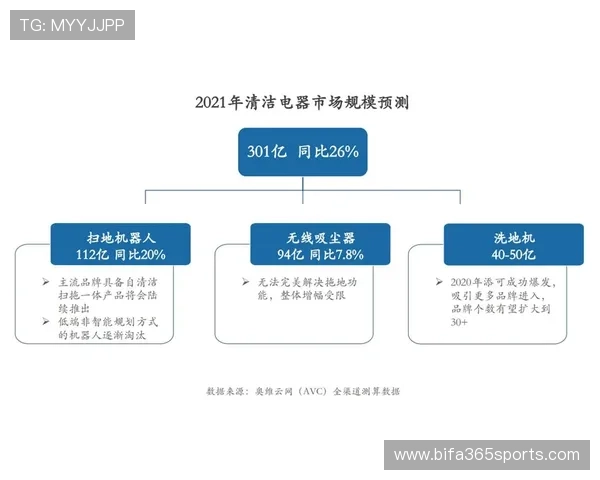 TG: MYYJJPP

2021年清洁电器市场规模预测

301亿 同比26%

扫地机器人
112亿 同比20%

➢ 主流品牌具备自清洁扫拖一体产品将会陆续推出
➢ 低端非智能规划方式的机器人逐渐淘汰

无线吸尘器
94亿 同比7.8%

➢ 无法完美解决拖地功能，整体增幅受限

洗地机
40-50亿

➢ 2020年添可成功爆发，吸引更多品牌进入，品牌个数有望扩大到30+

数据来源：奥维云网（AVC）全渠道测算数据

www.bifa365sports.com